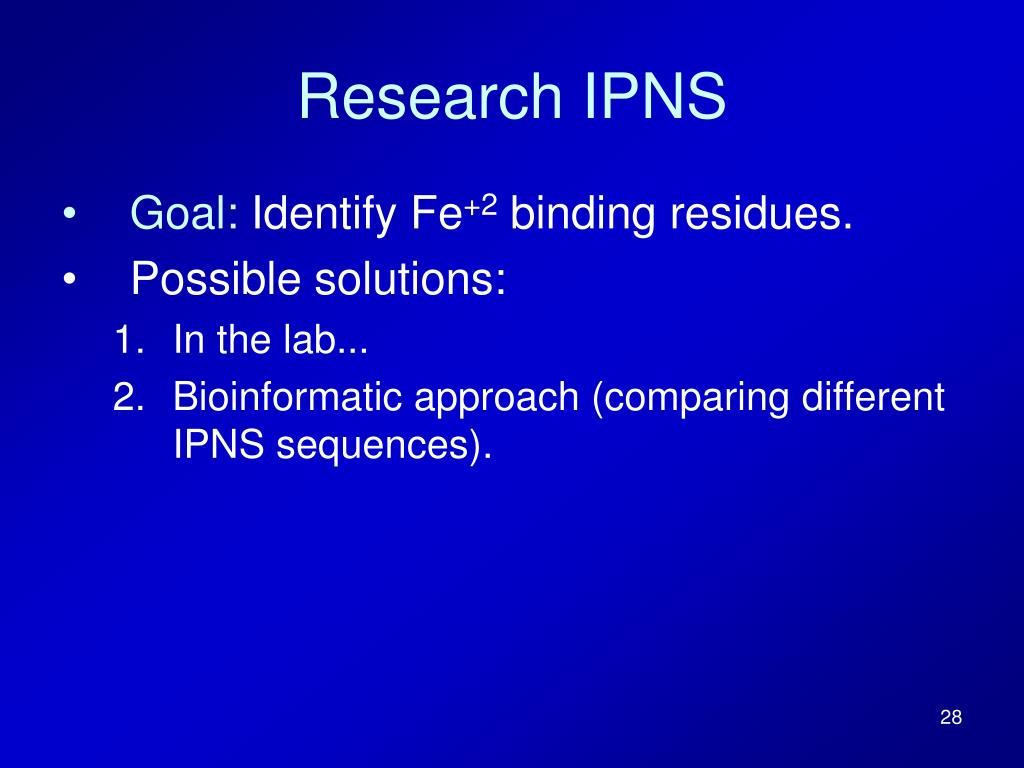 Research IPNS

• Goal: Identify $Fe^{+2}$ binding residues.
• Possible solutions:
1. In the lab...
2. Bioinformatic approach (comparing different IPNS sequences).

28